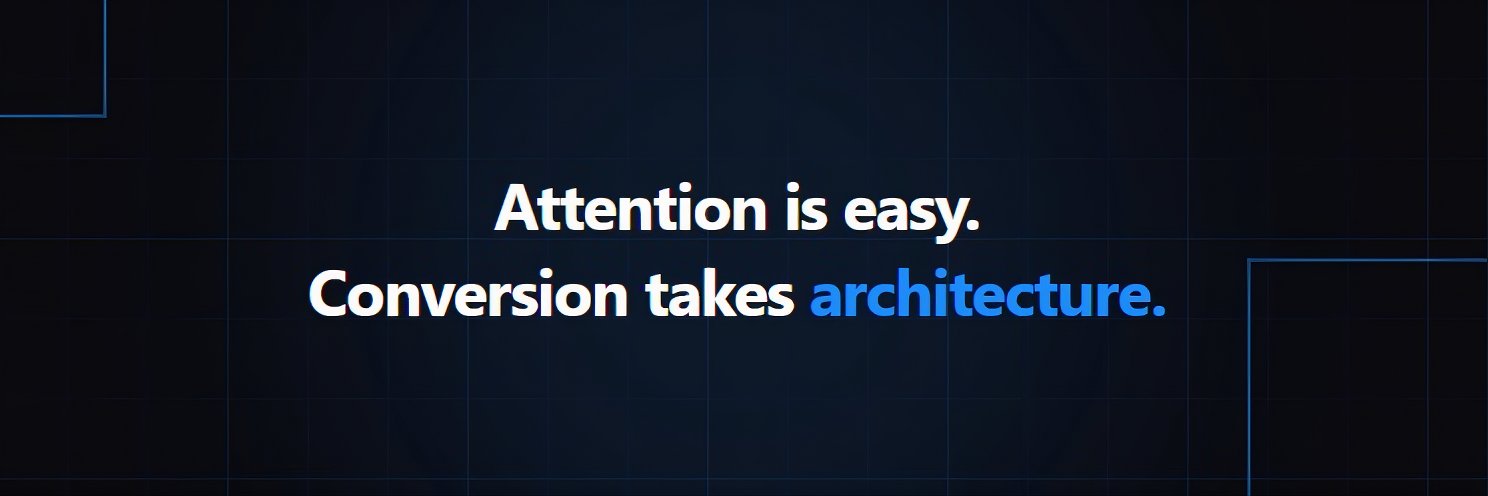 Attention is easy.
Conversion takes architecture.